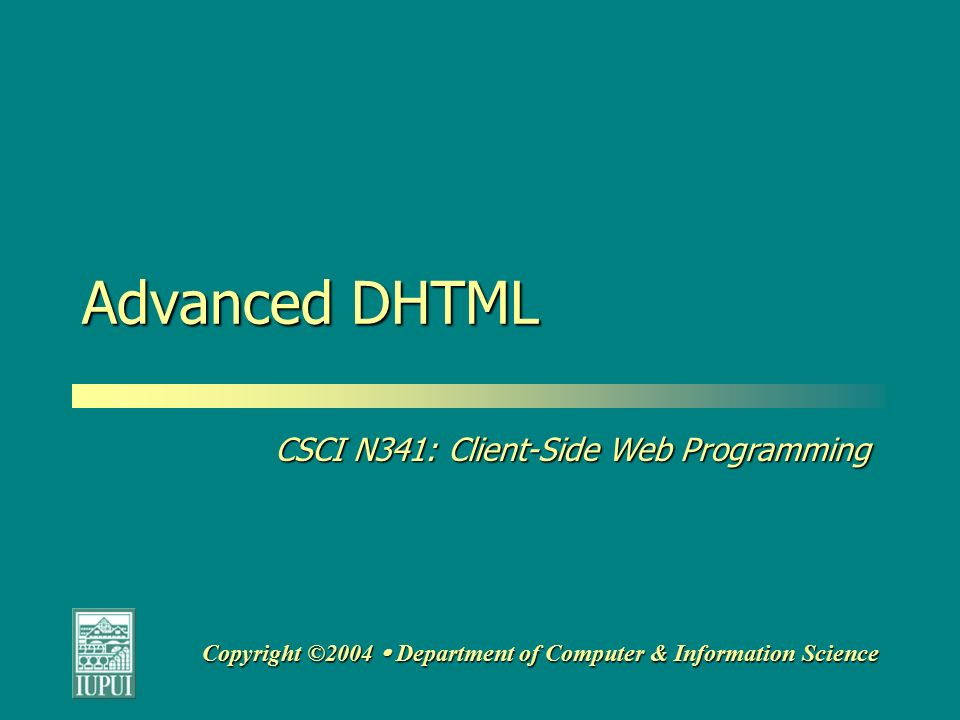 Advanced DHTML

CSCI N341: Client-Side Web Programming

IUPUI

Copyright ©2004 • Department of Computer & Information Science